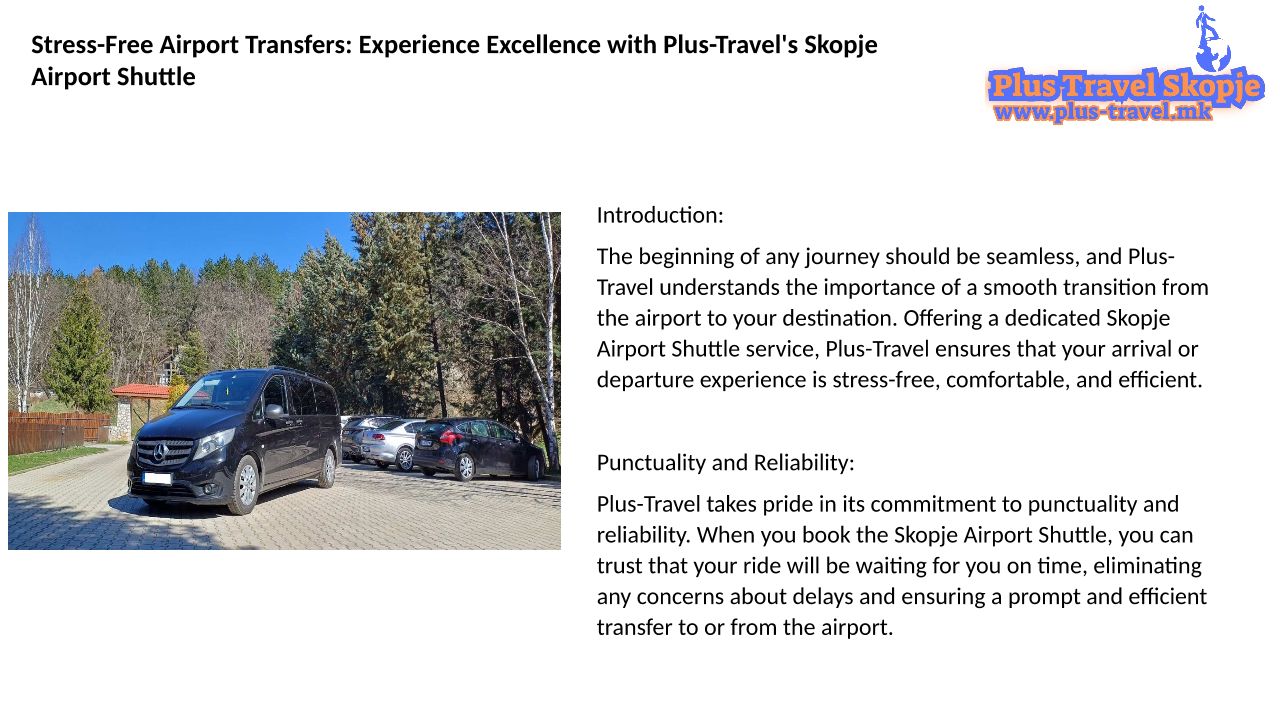 Stress-Free Airport Transfers: Experience Excellence with Plus-Travel's Skopje Airport Shuttle

Plus Travel Skopje
www.plus-travel.mk

Introduction:

The beginning of any journey should be seamless, and Plus-Travel understands the importance of a smooth transition from the airport to your destination. Offering a dedicated Skopje Airport Shuttle service, Plus-Travel ensures that your arrival or departure experience is stress-free, comfortable, and efficient.

Punctuality and Reliability:

Plus-Travel takes pride in its commitment to punctuality and reliability. When you book the Skopje Airport Shuttle, you can trust that your ride will be waiting for you on time, eliminating any concerns about delays and ensuring a prompt and efficient transfer to or from the airport.